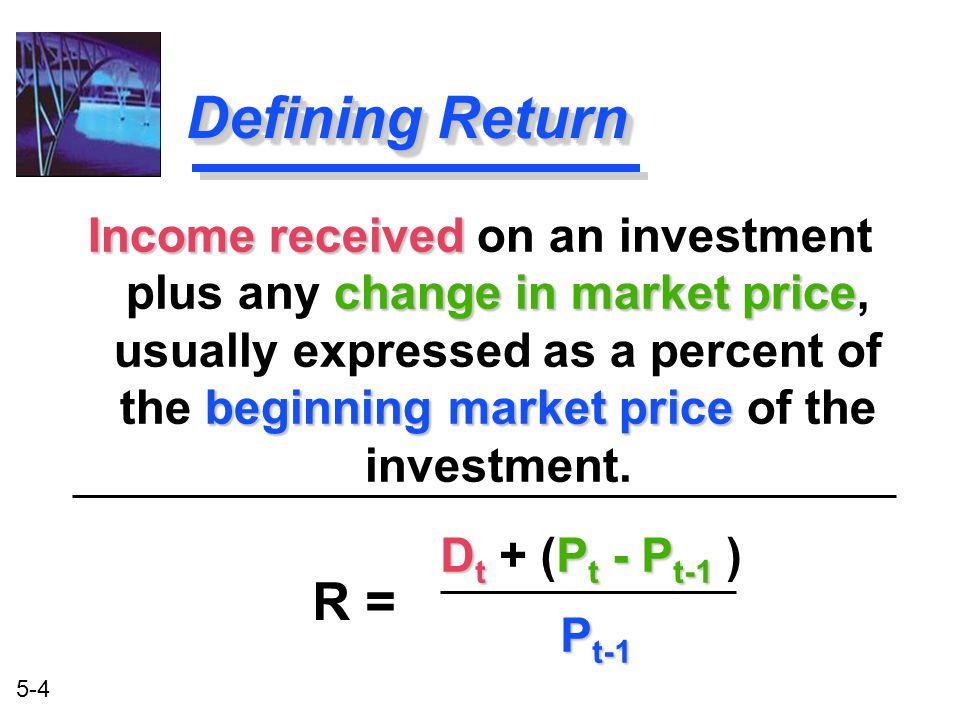 Defining Return

Income received on an investment plus any change in market price, usually expressed as a percent of the beginning market price of the investment.

$R = \frac{D_t + (P_t - P_{t-1})}{P_{t-1}}$

5-4